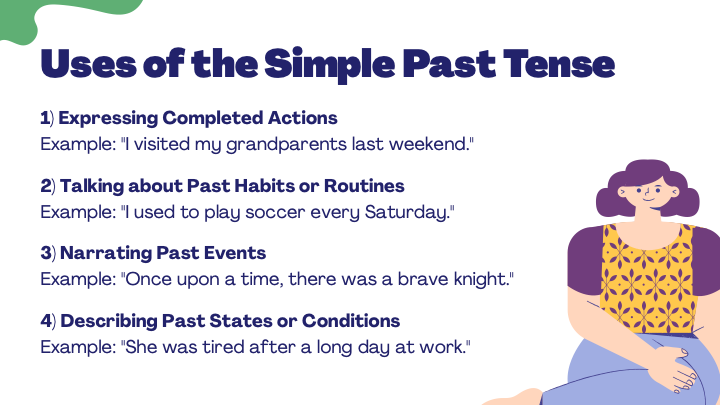 Uses of the Simple Past Tense

1) Expressing Completed Actions
Example: "I visited my grandparents last weekend."

2) Talking about Past Habits or Routines
Example: "I used to play soccer every Saturday."

3) Narrating Past Events
Example: "Once upon a time, there was a brave knight."

4) Describing Past States or Conditions
Example: "She was tired after a long day at work."